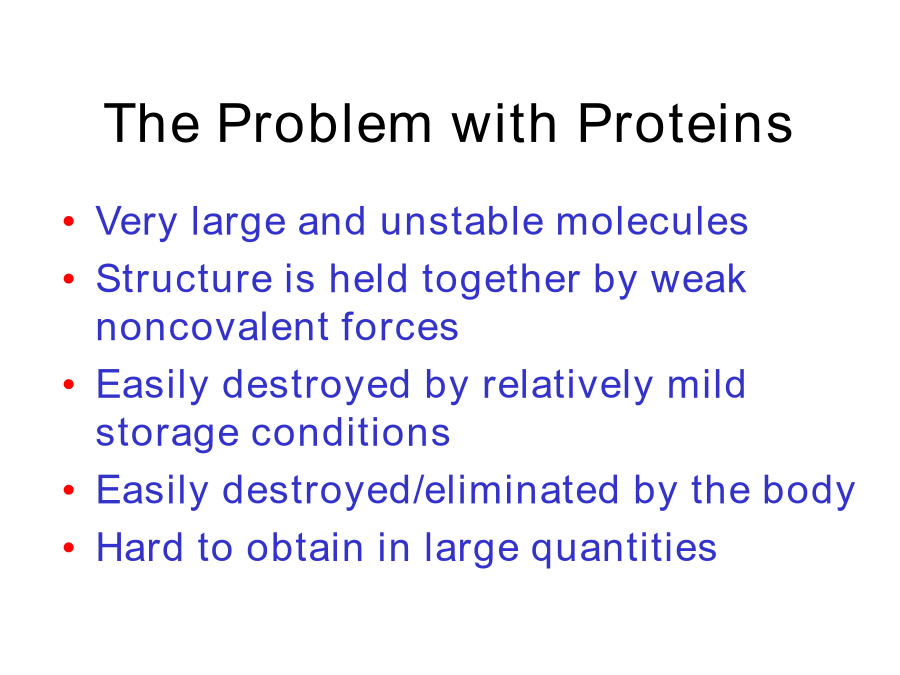 The Problem with Proteins

• Very large and unstable molecules
• Structure is held together by weak noncovalent forces
• Easily destroyed by relatively mild storage conditions
• Easily destroyed/eliminated by the body
• Hard to obtain in large quantities